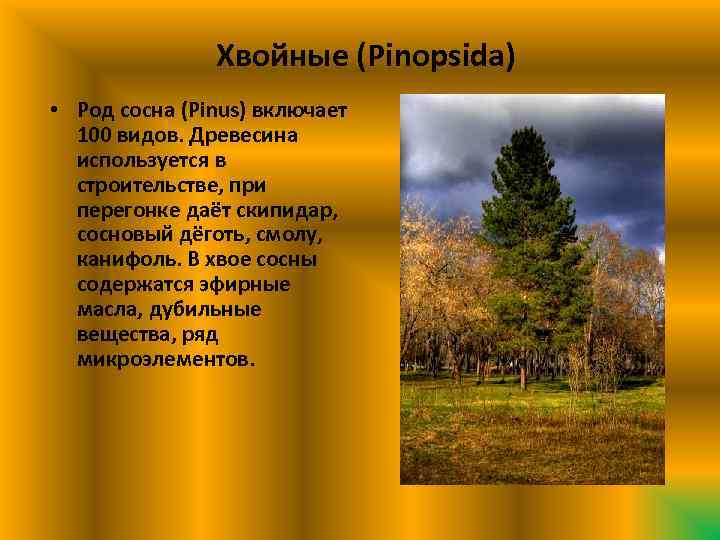 Хвойные (Pinopsida)

• Род сосна (Pinus) включает 100 видов. Древесина используется в строительстве, при перегонке даёт скипидар, сосновый дёготь, смолу, канифоль. В хвое сосны содержатся эфирные масла, дубильные вещества, ряд микроэлементов.